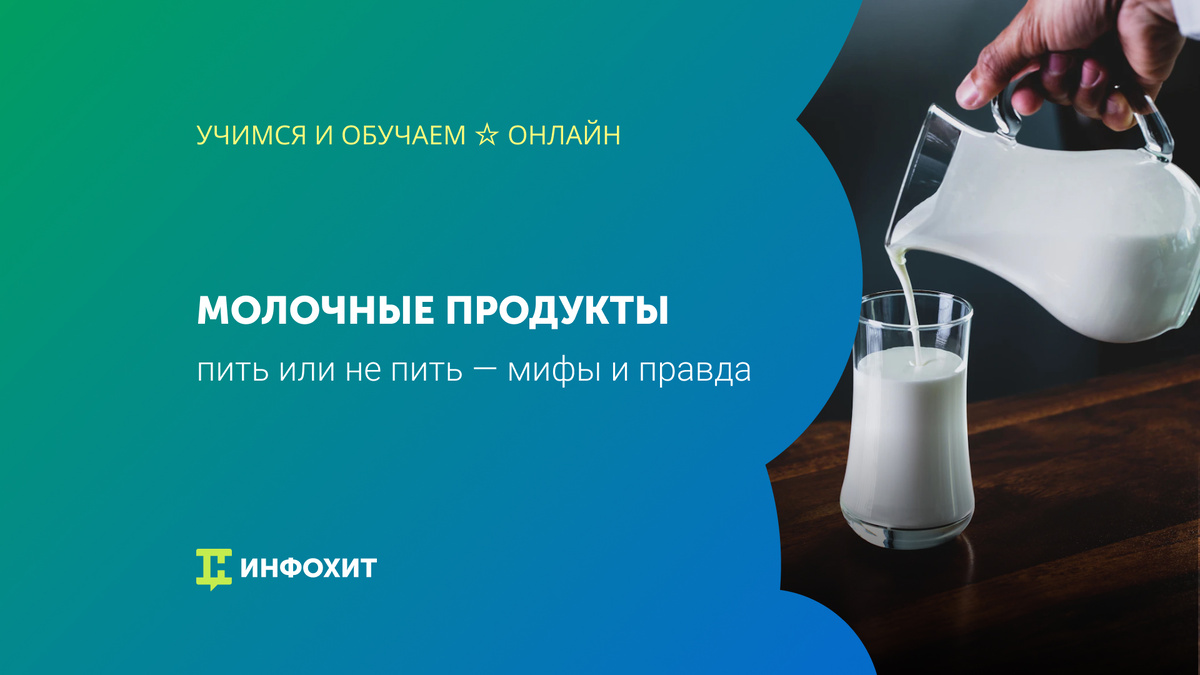 УЧИМСЯ И ОБУЧАЕМ ☆ ОНЛАЙН

МОЛОЧНЫЕ ПРОДУКТЫ

пить или не пить — мифы и правда

ИНФОХИТ